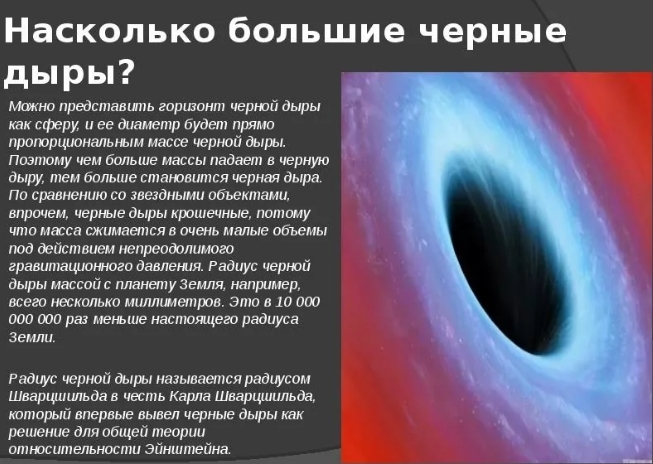 Насколько большие черные дыры?

Можно представить горизонт черной дыры как сферу, и ее диаметр будет прямо пропорциональным массе черной дыры. Поэтому чем больше массы падает в черную дыру, тем больше становится черная дыра. По сравнению со звездными объектами, впрочем, черные дыры крошечные, потому что масса сжимается в очень малые объемы под действием непреодолимого гравитационного давления. Радиус черной дыры массой с планету Земля, например, всего несколько миллиметров. Это в 10 000 000 000 раз меньше настоящего радиуса Земли.

Радиус черной дыры называется радиусом Шварцшильда в честь Карла Шварцшильда, который впервые вывел черные дыры как решение для общей теории относительности Эйнштейна.